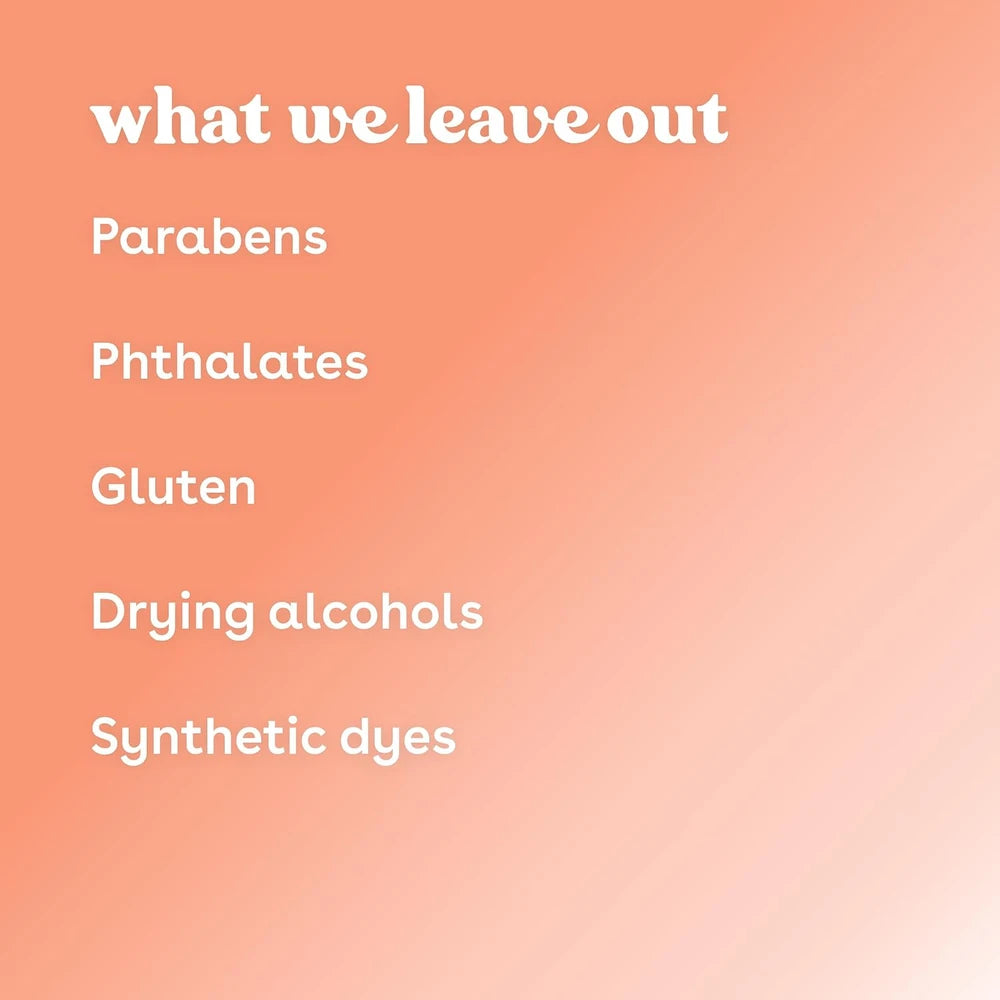 what we leave out

Parabens

Phthalates

Gluten

Drying alcohols

Synthetic dyes